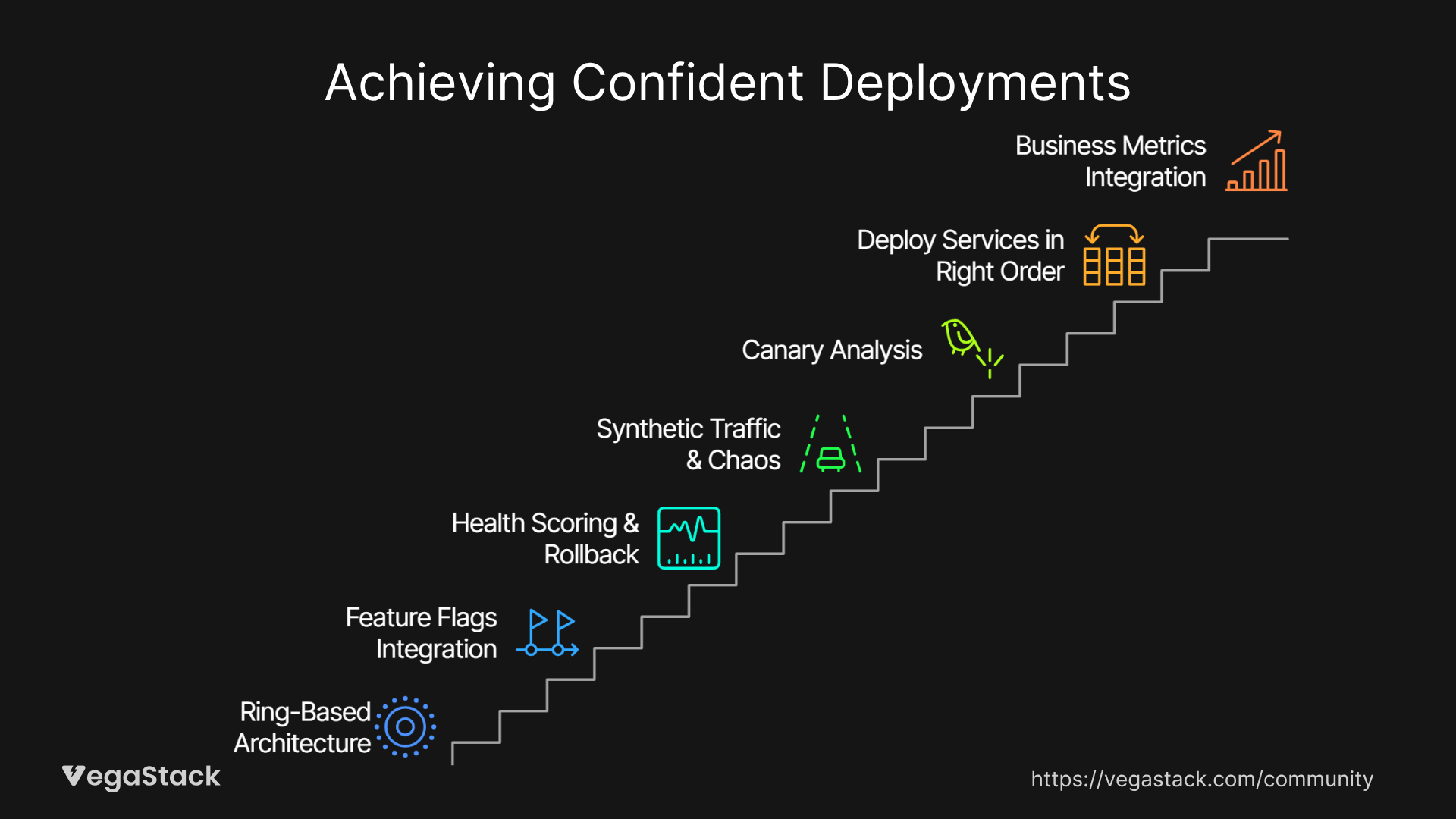 Achieving Confident Deployments

Business Metrics Integration

Deploy Services in Right Order

Canary Analysis

Synthetic Traffic & Chaos

Health Scoring & Rollback

Feature Flags Integration

Ring-Based Architecture

VegaStack

https://vegastack.com/community